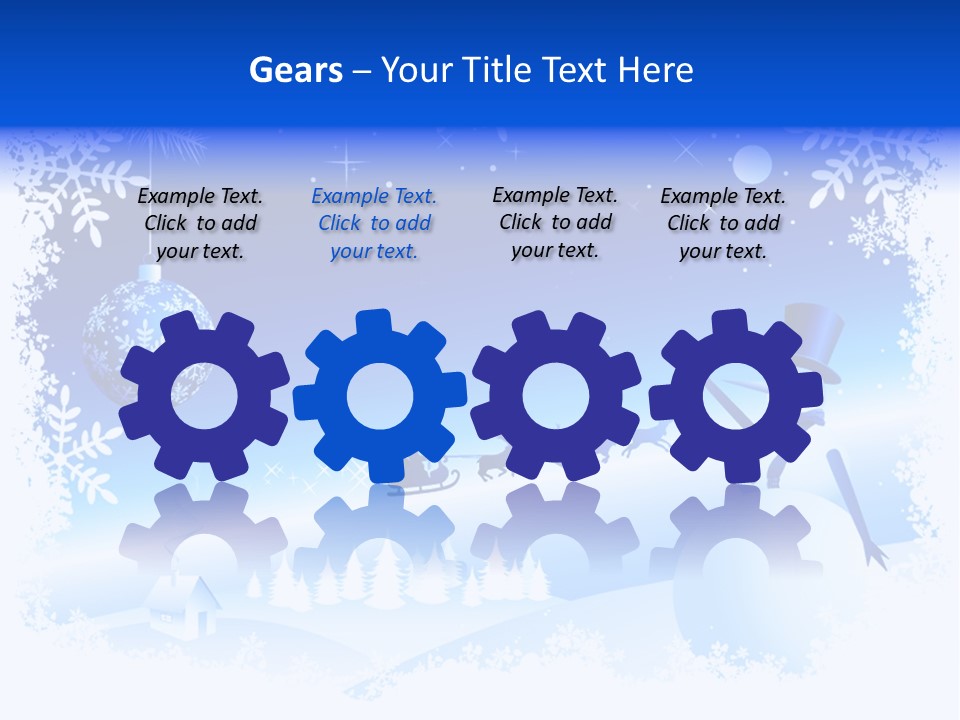 Gears – Your Title Text Here

Example Text. Click to add your text.

Example Text. Click to add your text.

Example Text. Click to add your text.

Example Text. Click to add your text.